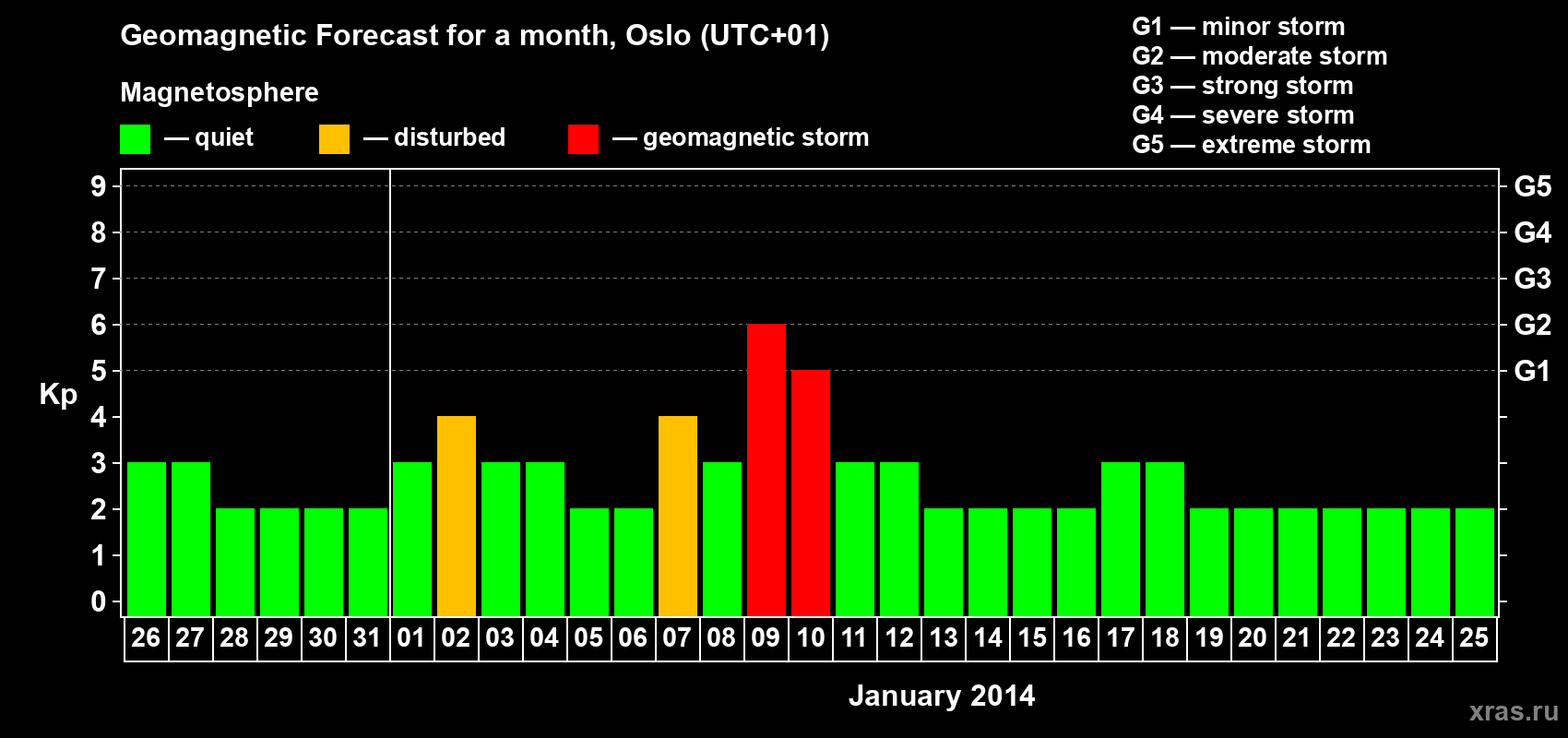 Geomagnetic Forecast for a month, Oslo (UTC+01)

Magnetosphere

— quiet — disturbed — geomagnetic storm

G1 — minor storm
G2 — moderate storm
G3 — strong storm
G4 — severe storm
G5 — extreme storm

Kp

9 8 7 6 5 4 3 2 1 0

G5 G4 G3 G2 G1

26 27 28 29 30 31 01 02 03 04 05 06 07 08 09 10 11 12 13 14 15 16 17 18 19 20 21 22 23 24 25

January 2014

xras.ru